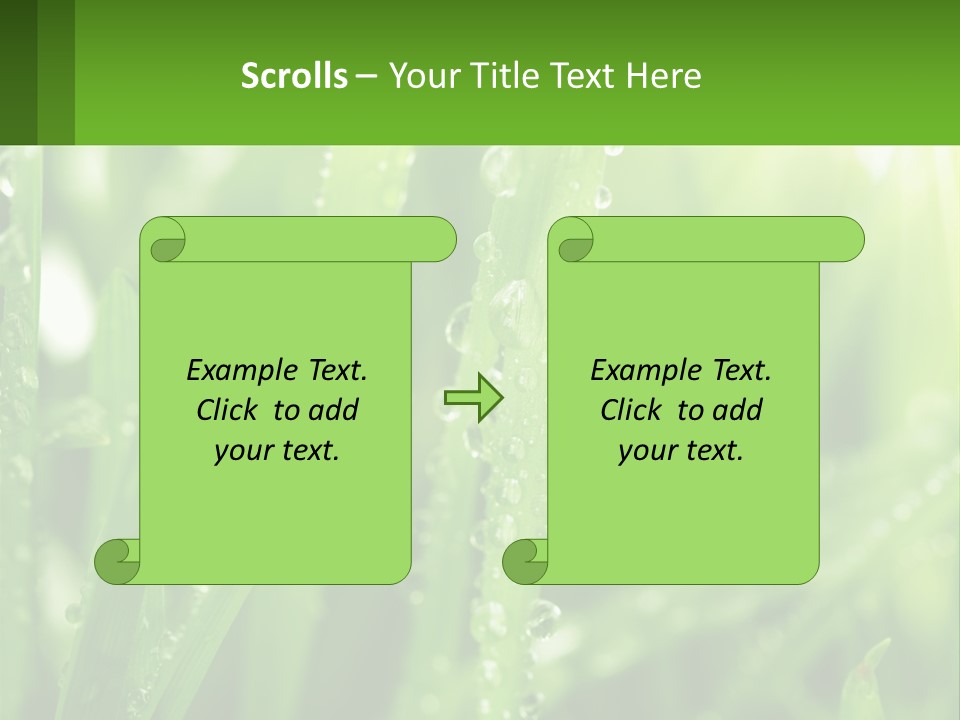 Scrolls – Your Title Text Here

Example Text.
Click to add
your text.

Example Text.
Click to add
your text.